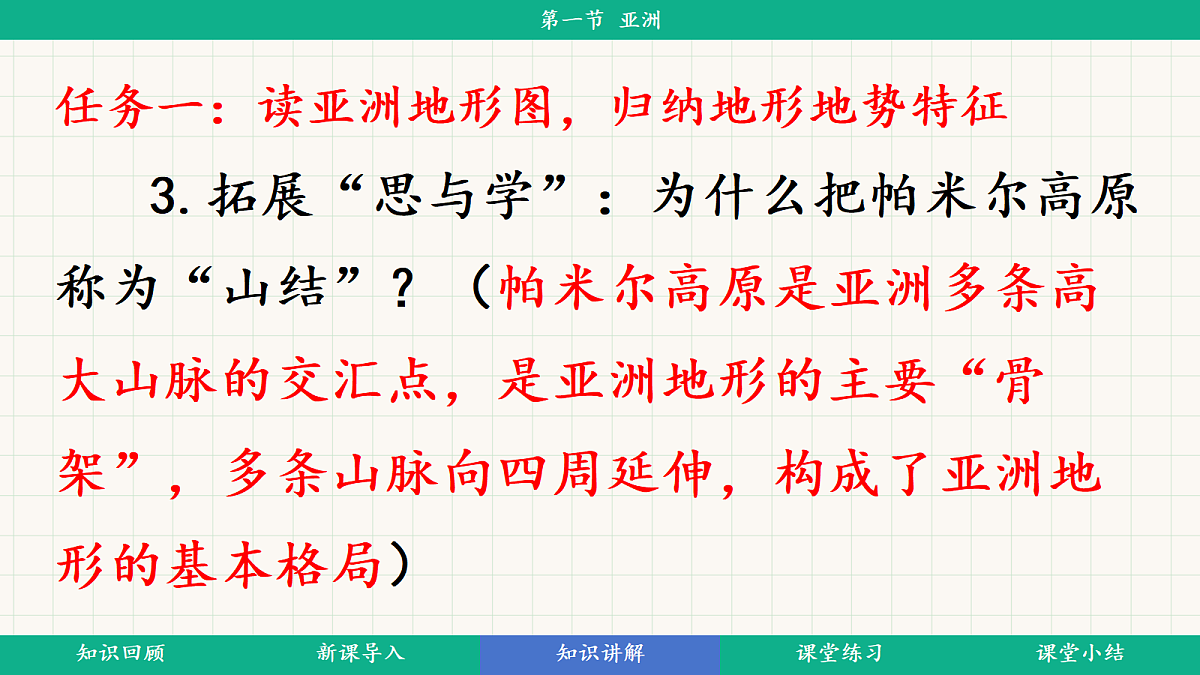 第一节 亚洲

任务一：读亚洲地形图，归纳地形地势特征

3. 拓展“思与学”：为什么把帕米尔高原称为“山结”？（帕米尔高原是亚洲多条高大山脉的交汇点，是亚洲地形的主要“骨架”，多条山脉向四周延伸，构成了亚洲地形的基本格局）

知识回顾 新课导入 知识讲解 课堂练习 课堂小结